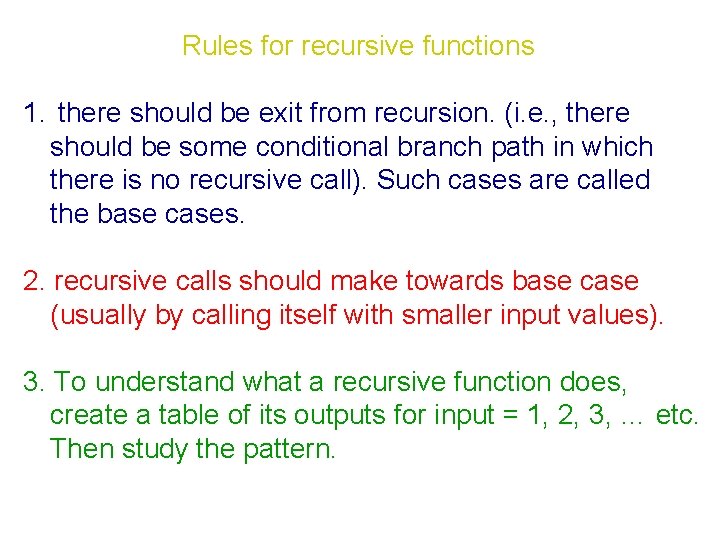 Rules for recursive functions

1. there should be exit from recursion. (i.e., there should be some conditional branch path in which there is no recursive call). Such cases are called the base cases.

2. recursive calls should make towards base case (usually by calling itself with smaller input values).

3. To understand what a recursive function does, create a table of its outputs for input = 1, 2, 3, … etc. Then study the pattern.